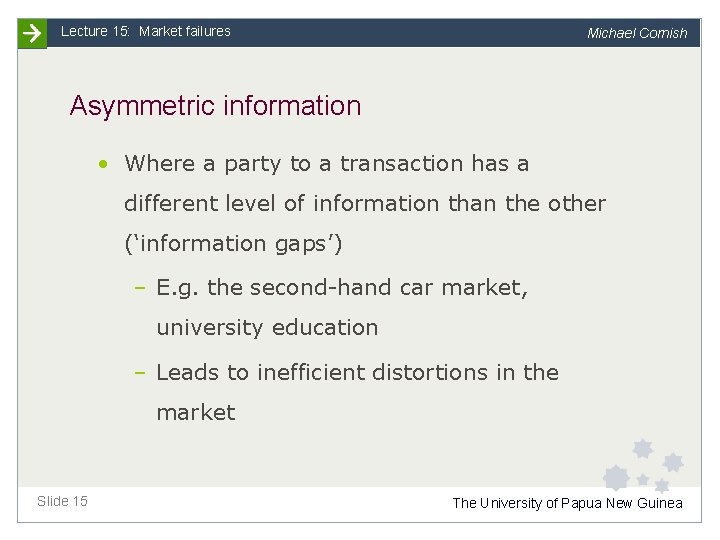 Lecture 15: Market failures

Michael Cornish

Asymmetric information

• Where a party to a transaction has a different level of information than the other ('information gaps')

– E.g. the second-hand car market, university education

– Leads to inefficient distortions in the market

Slide 15

The University of Papua New Guinea